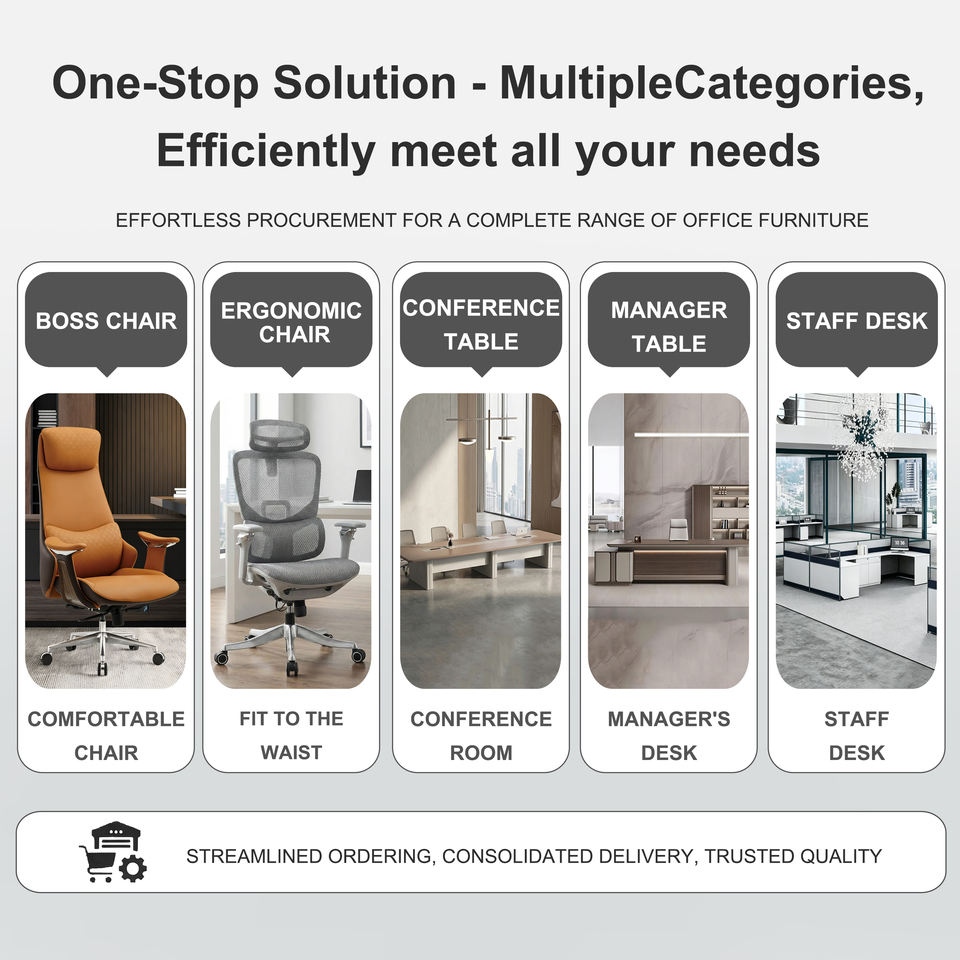 One-Stop Solution - MultipleCategories, Efficiently meet all your needs

EFFORTLESS PROCUREMENT FOR A COMPLETE RANGE OF OFFICE FURNITURE

BOSS CHAIR

COMFORTABLE CHAIR

ERGONOMIC CHAIR

FIT TO THE WAIST

CONFERENCE TABLE

CONFERENCE ROOM

MANAGER TABLE

MANAGER'S DESK

STAFF DESK

STAFF DESK

STREAMLINED ORDERING, CONSOLIDATED DELIVERY, TRUSTED QUALITY